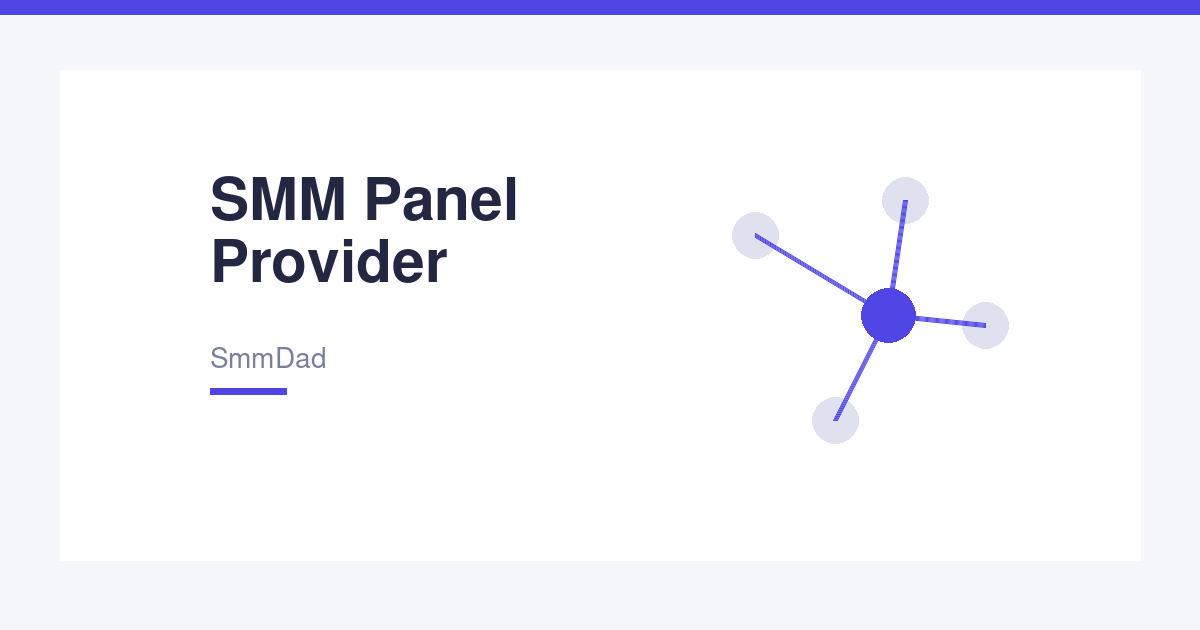 SMM Panel Provider

SmmDad